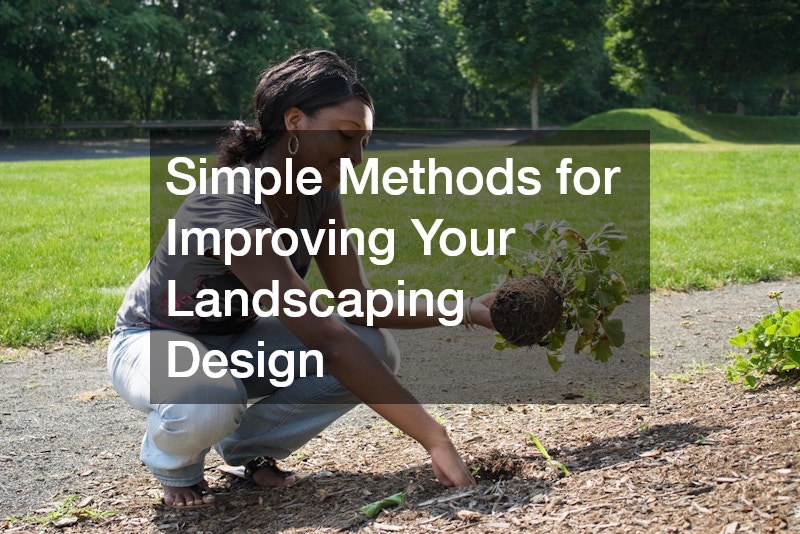 Simple Methods for Improving Your Landscaping Design